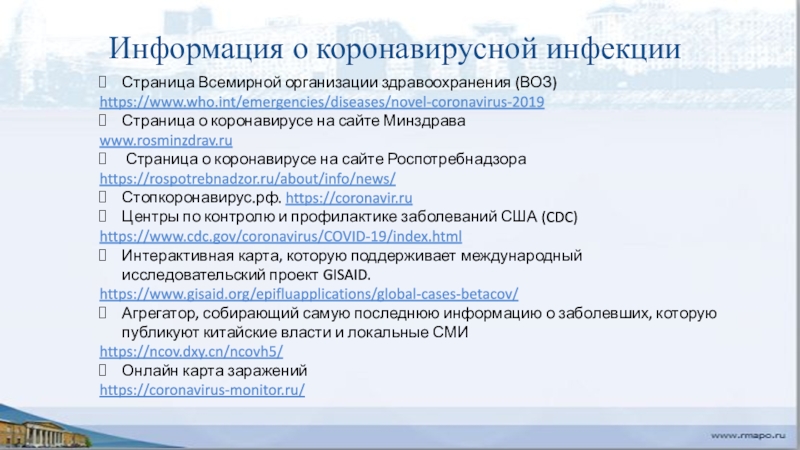 Информация о коронавирусной инфекции

Страница Всемирной организации здравоохранения (ВОЗ)
https://www.who.int/emergencies/diseases/novel-coronavirus-2019

Страница о коронавирусе на сайте Минздрава
www.rosminzdrav.ru

Страница о коронавирусе на сайте Роспотребнадзора
https://rospotrebnadzor.ru/about/info/news/

Стопкоронавирус.рф. https://coronavir.ru

Центры по контролю и профилактике заболеваний США (CDC)
https://www.cdc.gov/coronavirus/COVID-19/index.html

Интерактивная карта, которую поддерживает международный исследовательский проект GISAID.
https://www.gisaid.org/epifluapplications/global-cases-betacov/

Агрегатор, собирающий самую последнюю информацию о заболевших, которую публикуют китайские власти и локальные СМИ
https://ncov.dxy.cn/ncovh5/

Онлайн карта заражений
https://coronavirus-monitor.ru/

www.rmapo.ru